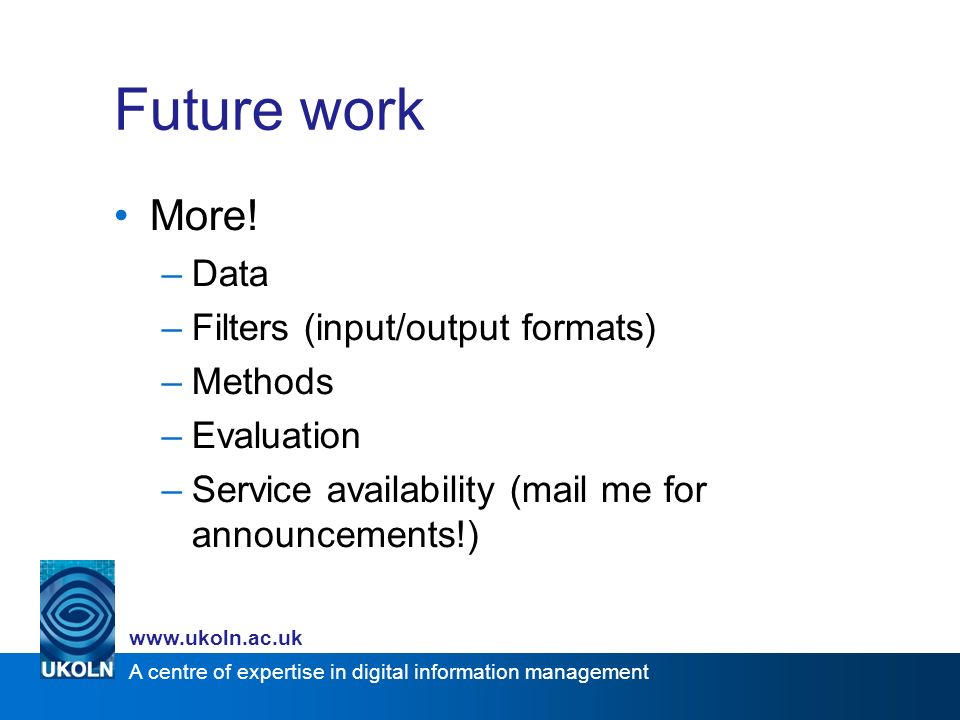 Future work

• More!
– Data
– Filters (input/output formats)
– Methods
– Evaluation
– Service availability (mail me for announcements!)

www.ukoln.ac.uk

UKOLN A centre of expertise in digital information management